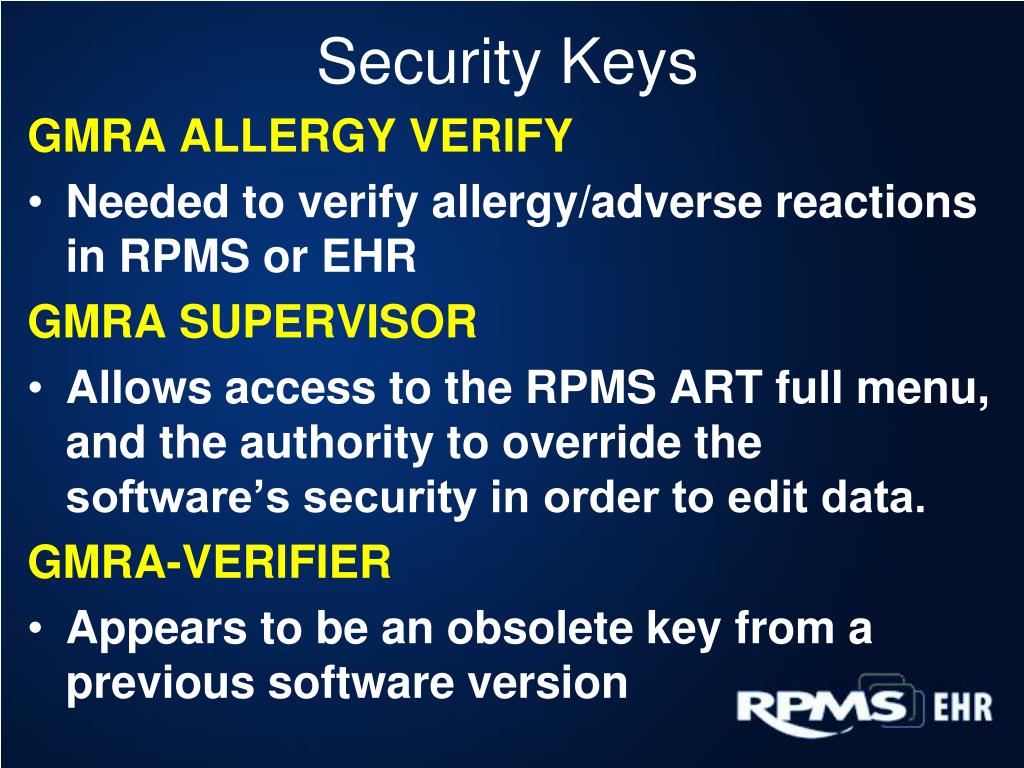 Security Keys

GMRA ALLERGY VERIFY

• Needed to verify allergy/adverse reactions in RPMS or EHR

GMRA SUPERVISOR

• Allows access to the RPMS ART full menu, and the authority to override the software's security in order to edit data.

GMRA-VERIFIER

• Appears to be an obsolete key from a previous software version

RPMS EHR